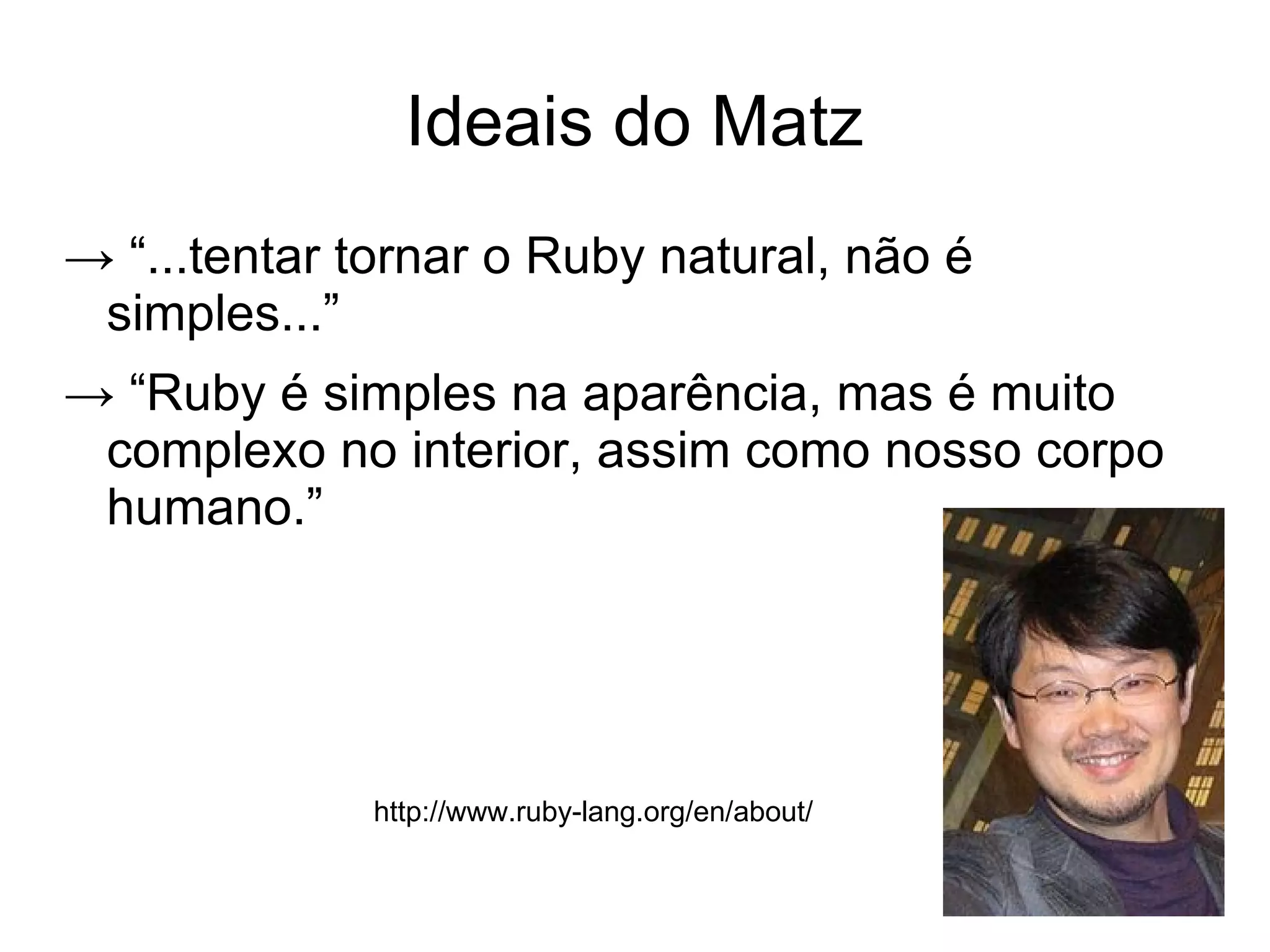 Ideais do Matz

→ “...tentar tornar o Ruby natural, não é simples...”

→ “Ruby é simples na aparência, mas é muito complexo no interior, assim como nosso corpo humano.”

http://www.ruby-lang.org/en/about/